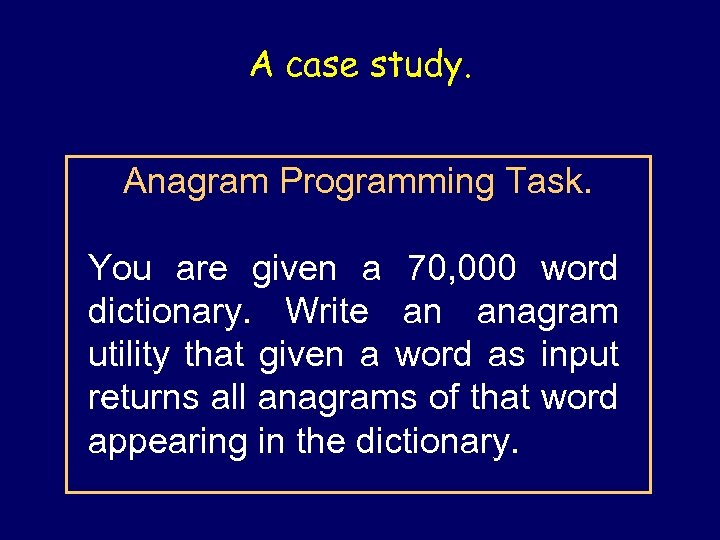 A case study.

Anagram Programming Task.

You are given a 70,000 word dictionary. Write an anagram utility that given a word as input returns all anagrams of that word appearing in the dictionary.